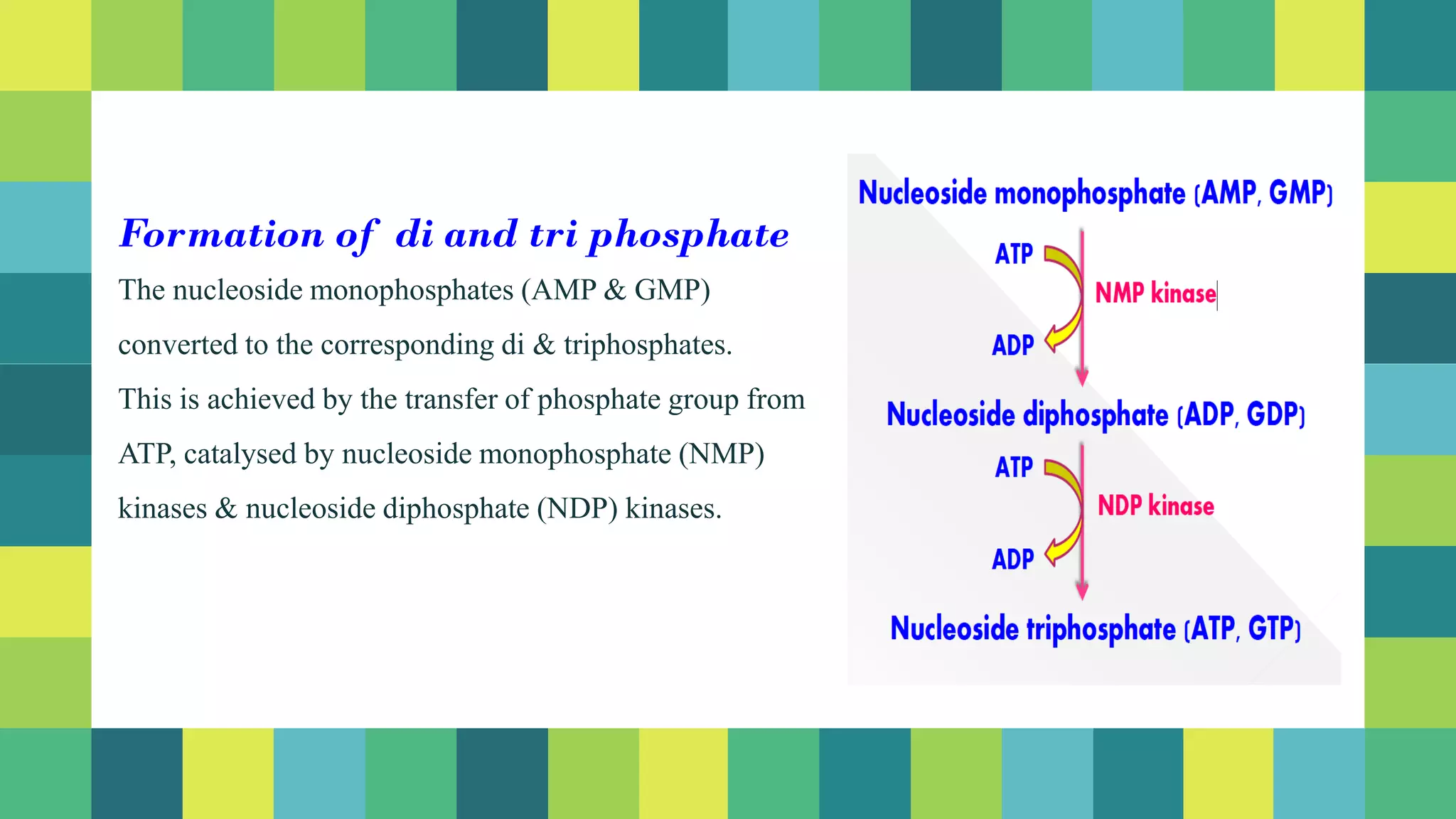 Formation of di and tri phosphate

The nucleoside monophosphates (AMP & GMP) converted to the corresponding di & triphosphates. This is achieved by the transfer of phosphate group from ATP, catalysed by nucleoside monophosphate (NMP) kinases & nucleoside diphosphate (NDP) kinases.

Nucleoside monophosphate (AMP, GMP)

ATP

NMP kinase

ADP

Nucleoside diphosphate (ADP, GDP)

ATP

NDP kinase

ADP

Nucleoside triphosphate (ATP, GTP)